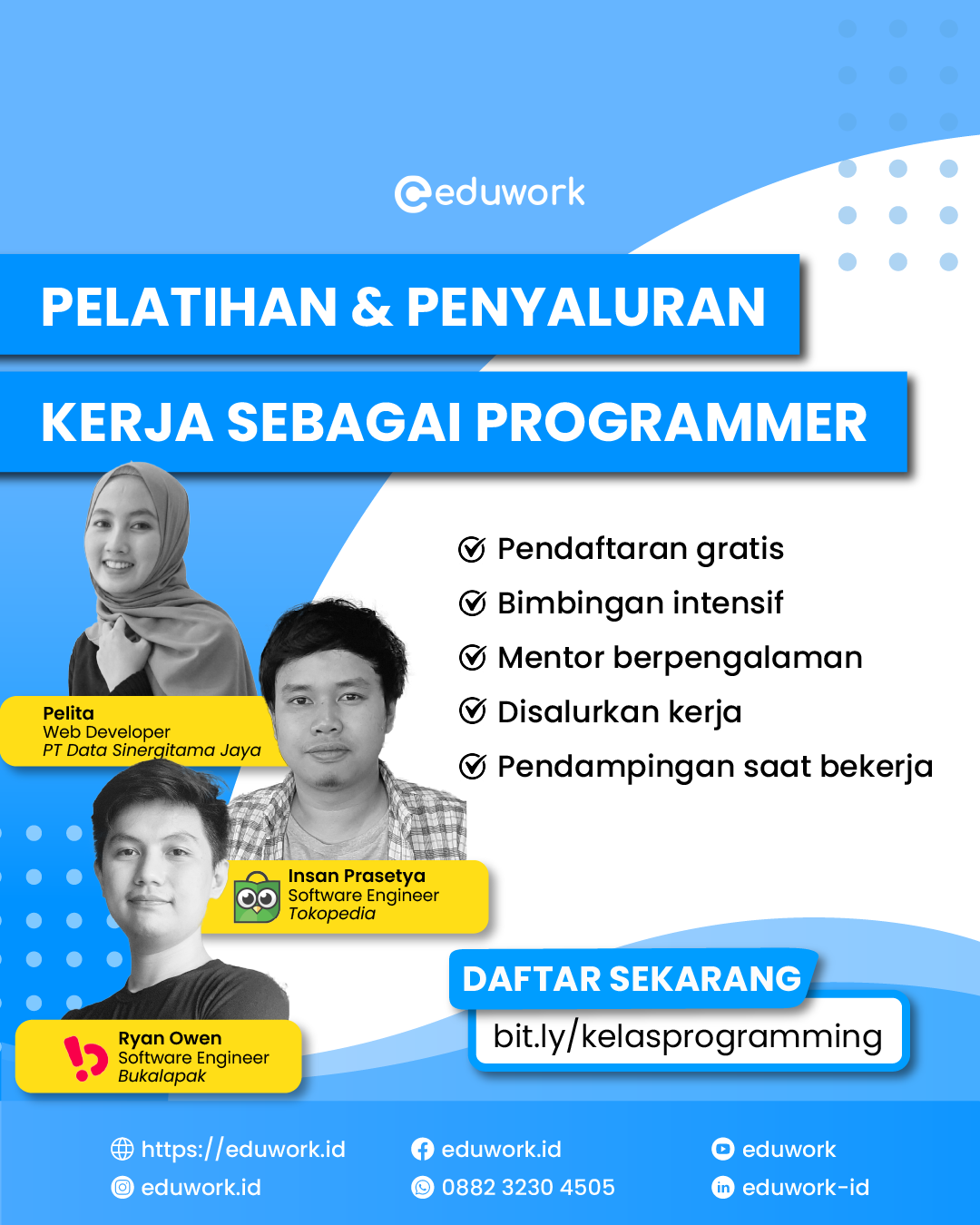 eduwork

PELATIHAN & PENYALURAN

KERJA SEBAGAI PROGRAMMER

Pendaftaran gratis
Bimbingan intensif
Mentor berpengalaman
Disalurkan kerja
Pendampingan saat bekerja

Pelita
Web Developer
PT Data Sinergitama Jaya

Insan Prasetya
Software Engineer
Tokopedia

Ryan Owen
Software Engineer
Bukalapak

DAFTAR SEKARANG
bit.ly/kelasprogramming

https://eduwork.id
eduwork.id
eduwork.id
0882 3230 4505
eduwork
eduwork-id